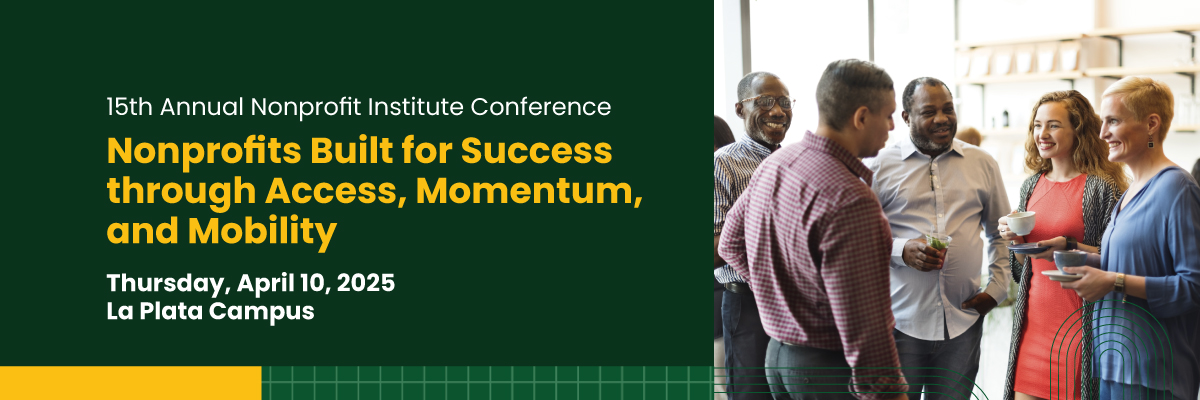 15th Annual Nonprofit Institute Conference

Nonprofits Built for Success through Access, Momentum, and Mobility

Thursday, April 10, 2025
La Plata Campus